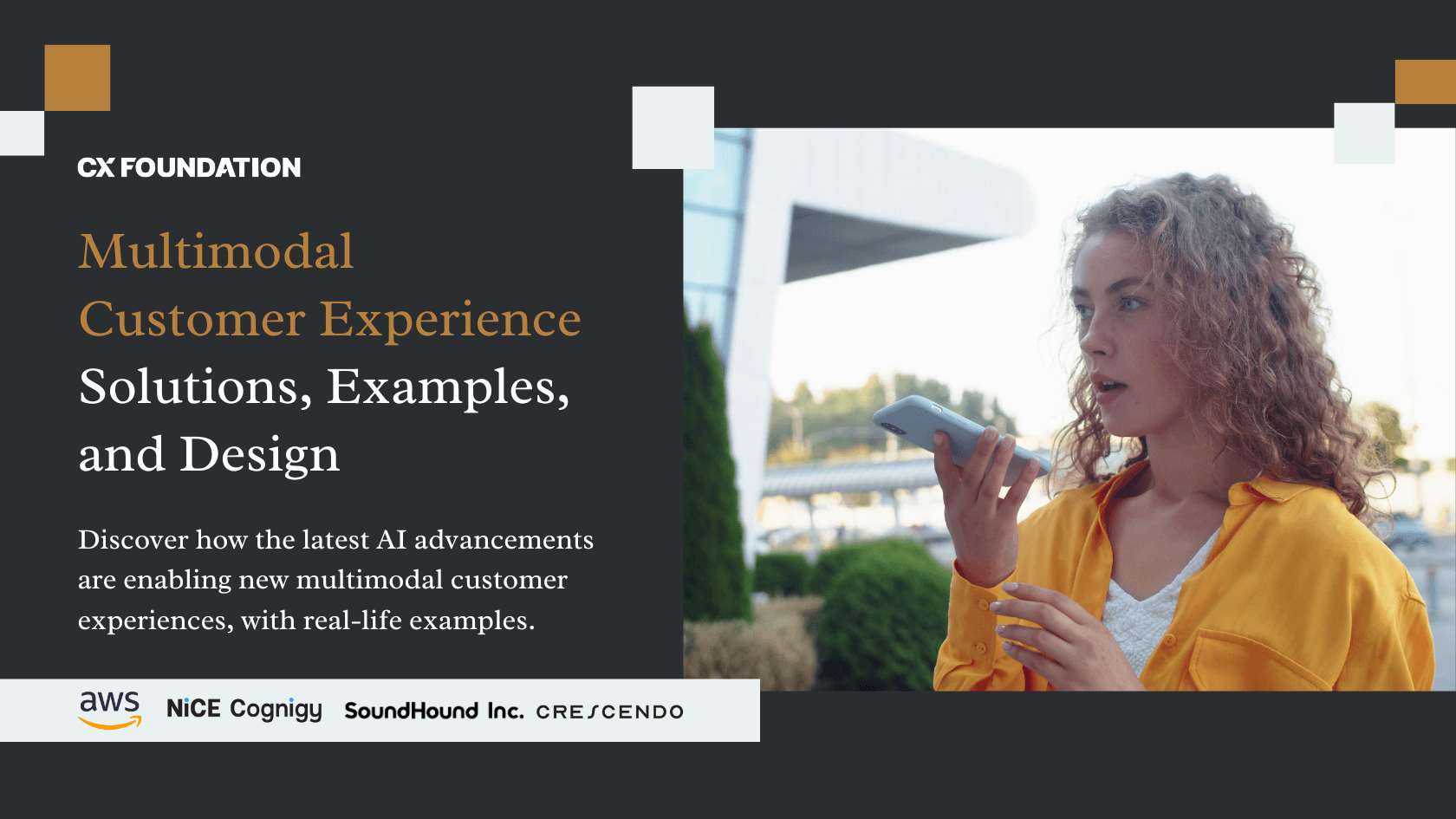 CX FOUNDATION

Multimodal Customer Experience Solutions, Examples, and Design

Discover how the latest AI advancements are enabling new multimodal customer experiences, with real-life examples.

aws NiCE Cognigy SoundHound Inc. CRESCENDO